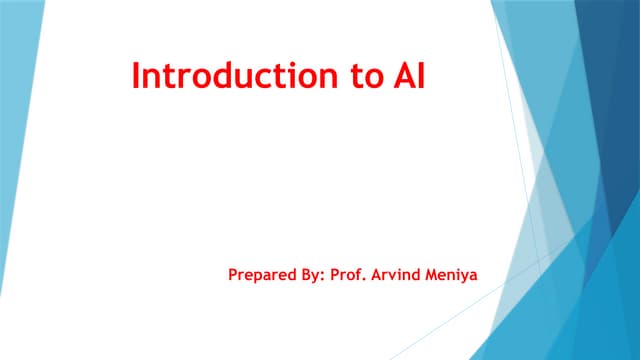 Introduction to AI

Prepared By: Prof. Arvind Meniya